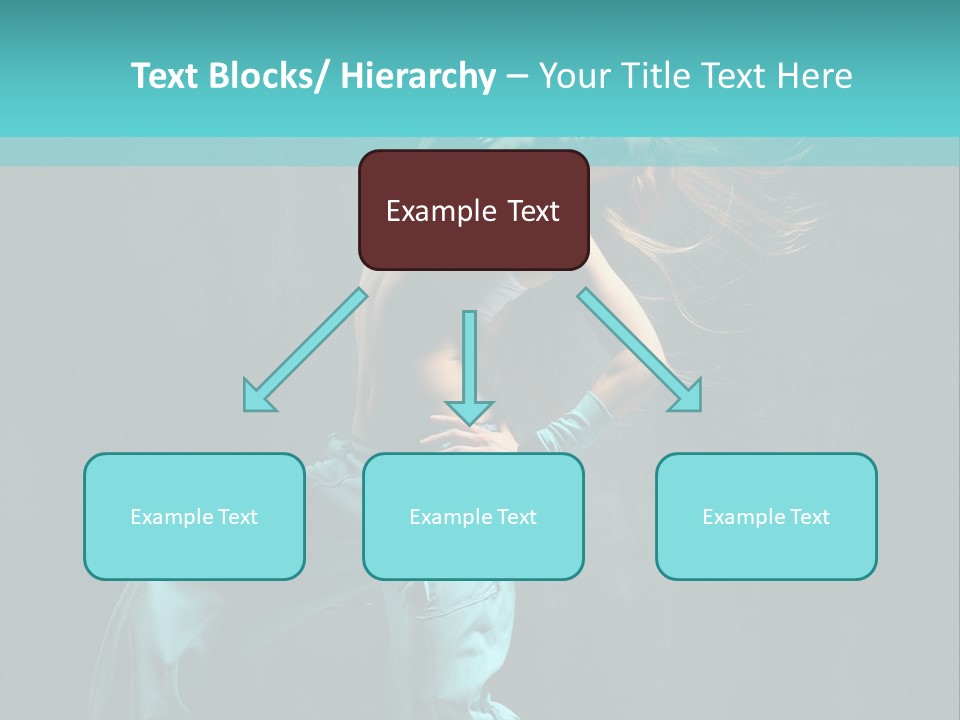 Text Blocks/ Hierarchy – Your Title Text Here

Example Text

Example Text

Example Text

Example Text